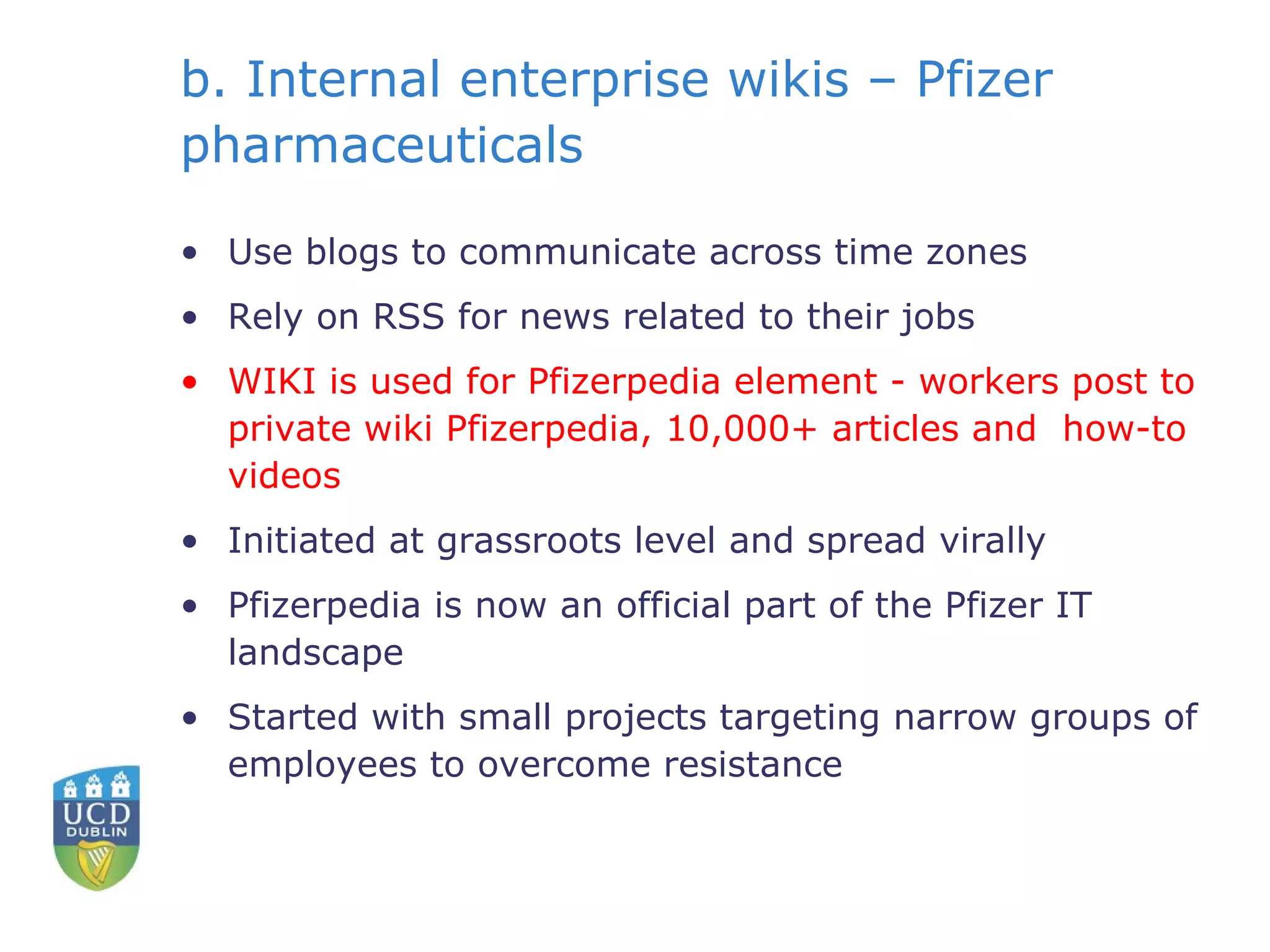 b. Internal enterprise wikis – Pfizer pharmaceuticals

• Use blogs to communicate across time zones
• Rely on RSS for news related to their jobs
• WIKI is used for Pfizerpedia element - workers post to private wiki Pfizerpedia, 10,000+ articles and how-to videos
• Initiated at grassroots level and spread virally
• Pfizerpedia is now an official part of the Pfizer IT landscape
• Started with small projects targeting narrow groups of employees to overcome resistance

UCD
DUBLIN